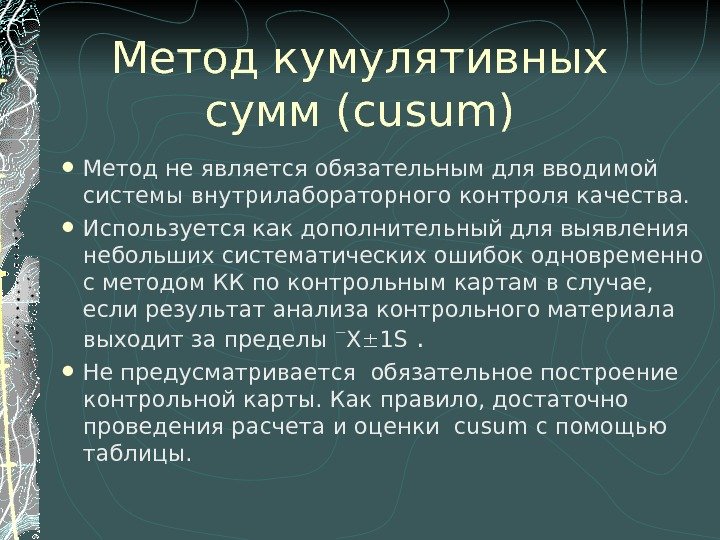 Метод кумулятивных сумм (cusum)

• Метод не является обязательным для вводимой системы внутрилабораторного контроля качества.

• Используется как дополнительный для выявления небольших систематических ошибок одновременно с методом КК по контрольным картам в случае, если результат анализа контрольного материала выходит за пределы $\bar{X} \pm 1S$ .

• Не предусматривается  обязательное построение контрольной карты. Как правило, достаточно проведения расчета и оценки  cusum с помощью таблицы.